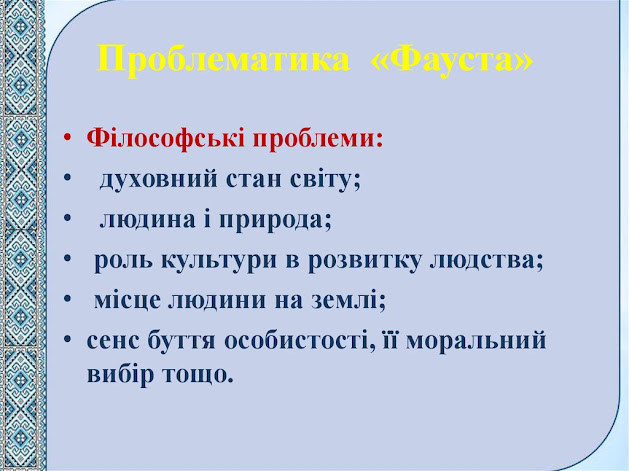 Проблематика «Фауста»

• Філософські проблеми:
• духовний стан світу;
• людина і природа;
• роль культури в розвитку людства;
• місце людини на землі;
• сенс буття особистості, її моральний вибір тощо.